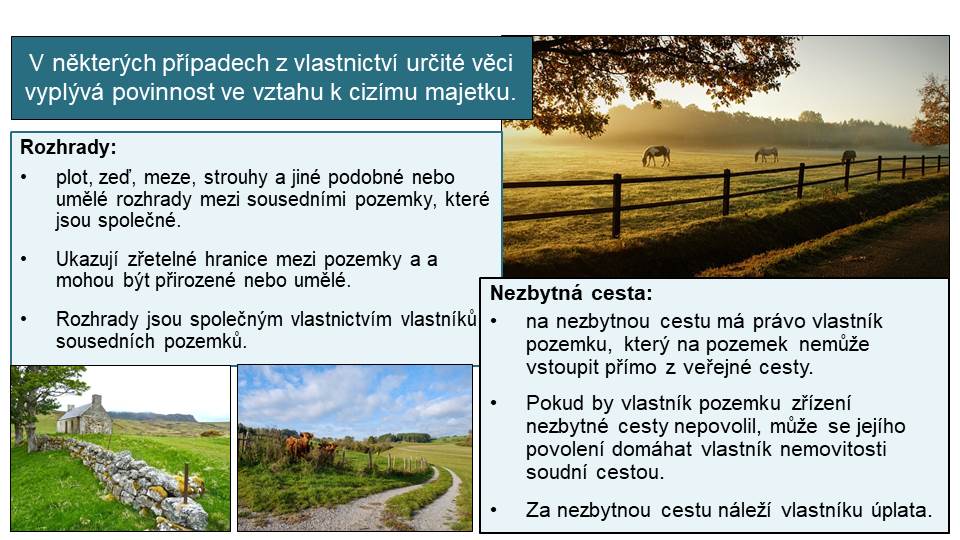 V některých případech z vlastnictví určité věci vyplývá povinnost ve vztahu k cizímu majetku.

Rozhrady:
• plot, zeď, meze, strouhy a jiné podobné nebo umělé rozhrady mezi sousedními pozemky, které jsou společné.
• Ukazují zřetelné hranice mezi pozemky a a mohou být přirozené nebo umělé.
• Rozhrady jsou společným vlastnictvím vlastníků sousedních pozemků.

Nezbytná cesta:
• na nezbytnou cestu má právo vlastník pozemku, který na pozemek nemůže vstoupit přímo z veřejné cesty.
• Pokud by vlastník pozemku zřízení nezbytné cesty nepovolil, může se jejího povolení domáhat vlastník nemovitosti soudní cestou.
• Za nezbytnou cestu náleží vlastníku úplata.